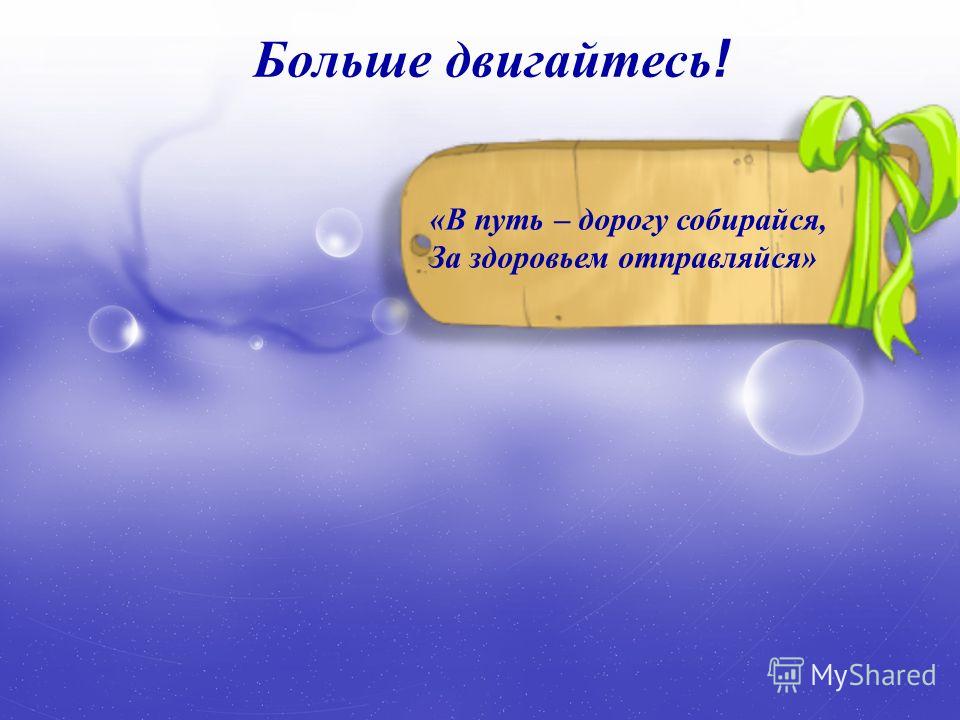 Больше двигайтесь!

«В путь – дорогу собирайся,
За здоровьем отправляйся»

MyShared